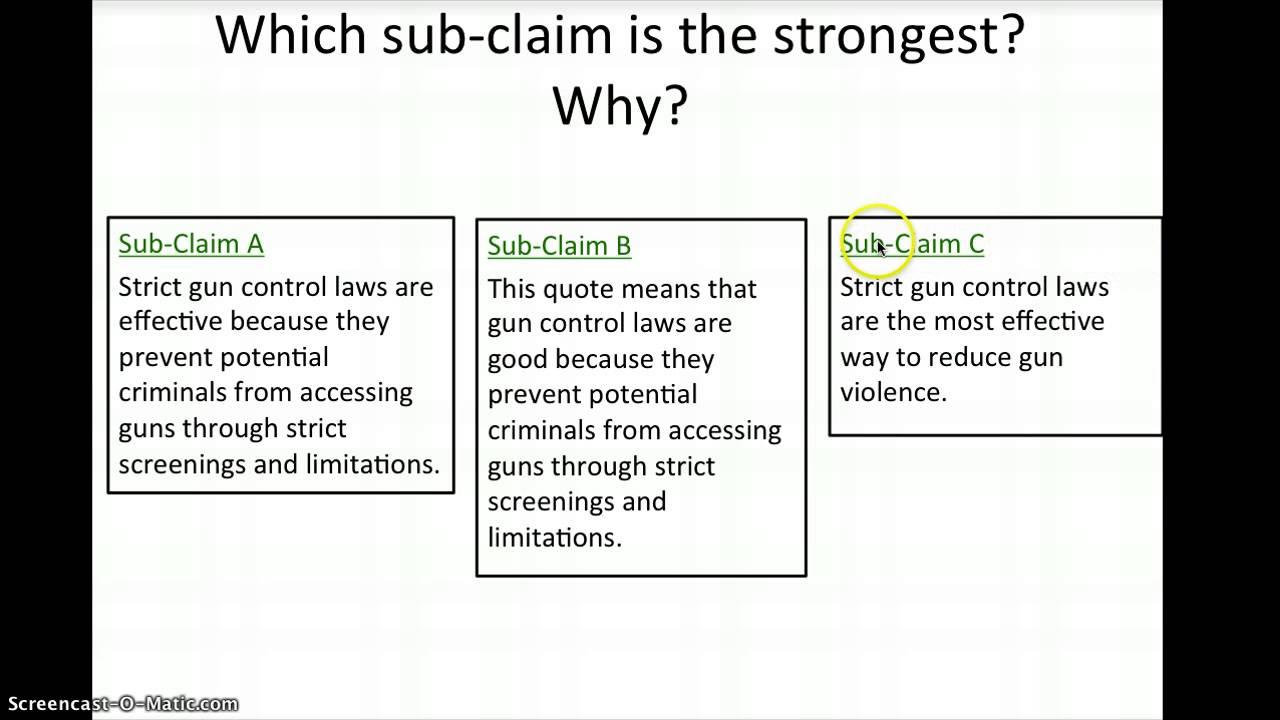 Which sub-claim is the strongest? Why?

Sub-Claim A
Strict gun control laws are effective because they prevent potential criminals from accessing guns through strict screenings and limitations.

Sub-Claim B
This quote means that gun control laws are good because they prevent potential criminals from accessing guns through strict screenings and limitations.

Sub-Claim C
Strict gun control laws are the most effective way to reduce gun violence.

Screencast-O-Matic.com